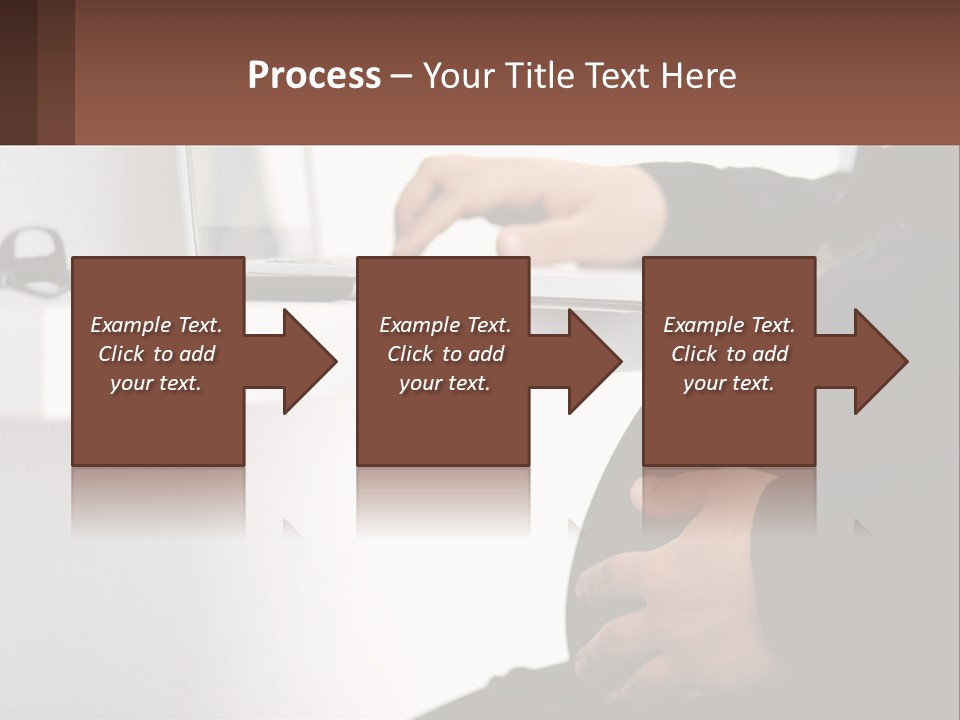 Process – Your Title Text Here

Example Text. Click to add your text.

Example Text. Click to add your text.

Example Text. Click to add your text.